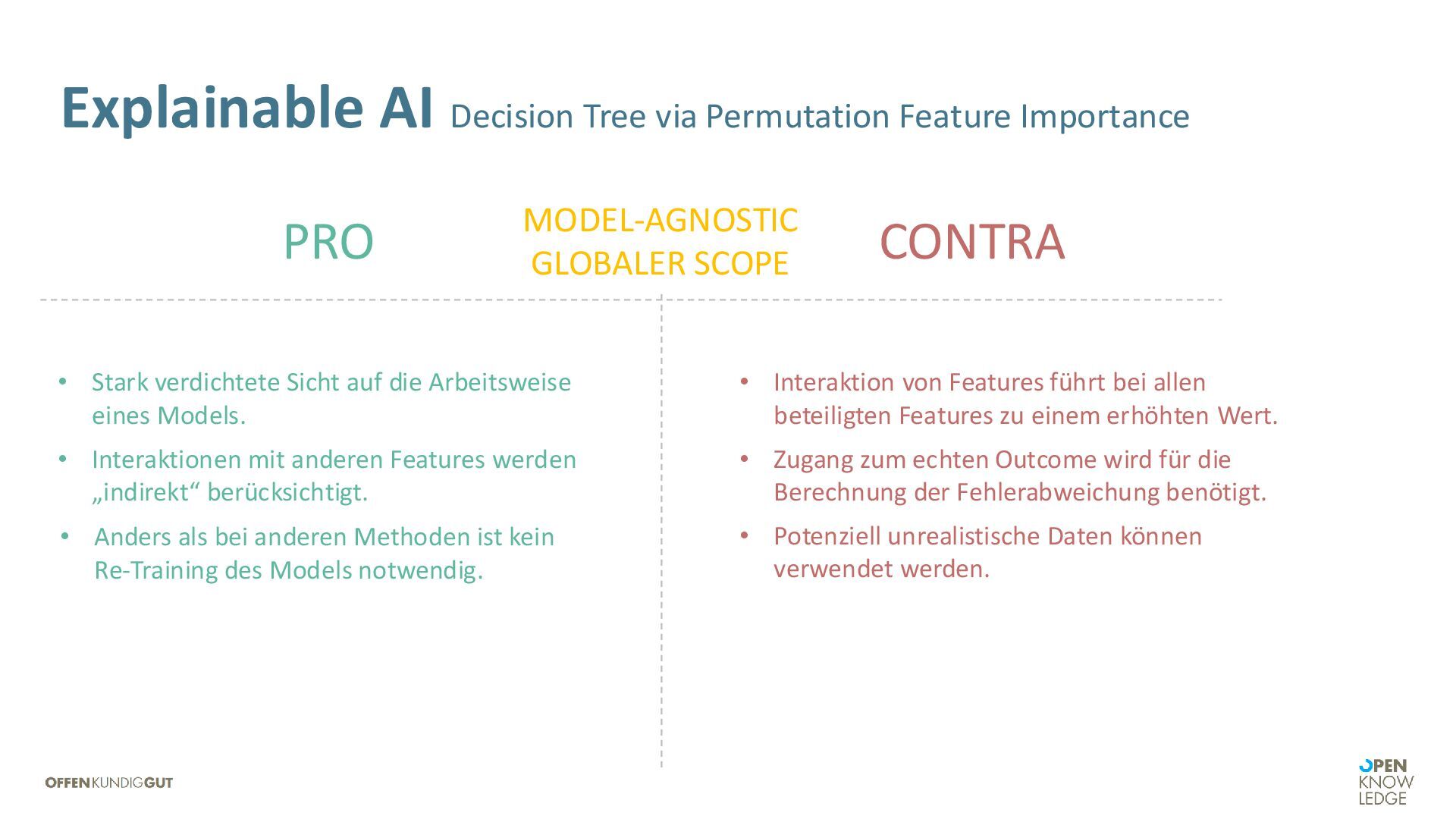 Explainable AI Decision Tree via Permutation Feature Importance

PRO

MODEL-AGNOSTIC
GLOBALER SCOPE

CONTRA

• Stark verdichtete Sicht auf die Arbeitsweise eines Models.
• Interaktionen mit anderen Features werden „indirekt“ berücksichtigt.
• Anders als bei anderen Methoden ist kein Re-Training des Models notwendig.

• Interaktion von Features führt bei allen beteiligten Features zu einem erhöhten Wert.
• Zugang zum echten Outcome wird für die Berechnung der Fehlerabweichung benötigt.
• Potenziell unrealistische Daten können verwendet werden.

OFFENKUNDIGGUT

OPEN
KNOW
LEDGE